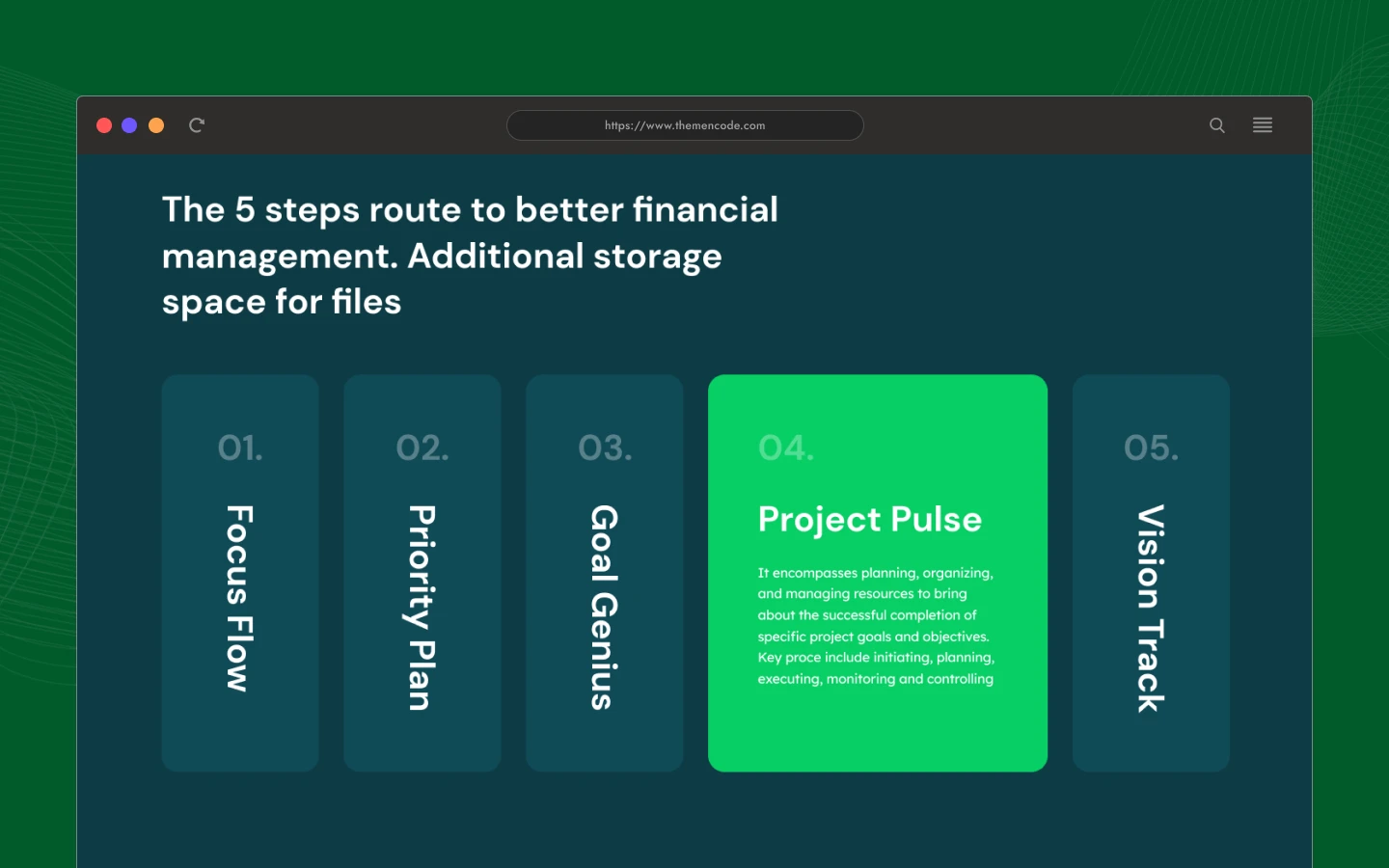 https://www.themencode.com

The 5 steps route to better financial management. Additional storage space for files

01.
Focus Flow

02.
Priority Plan

03.
Goal Genius

04.
Project Pulse

It encompasses planning, organizing, and managing resources to bring about the successful completion of specific project goals and objectives. Key proce include initiating, planning, executing, monitoring and controlling

05.
Vision Track